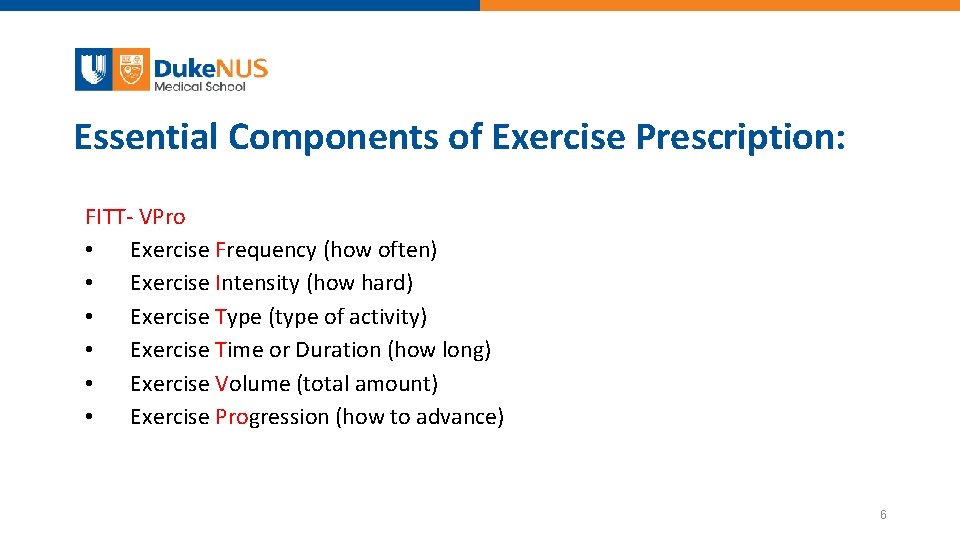 DukeNUS
Medical School

Essential Components of Exercise Prescription:

FITT- VPro
• Exercise Frequency (how often)
• Exercise Intensity (how hard)
• Exercise Type (type of activity)
• Exercise Time or Duration (how long)
• Exercise Volume (total amount)
• Exercise Progression (how to advance)

6